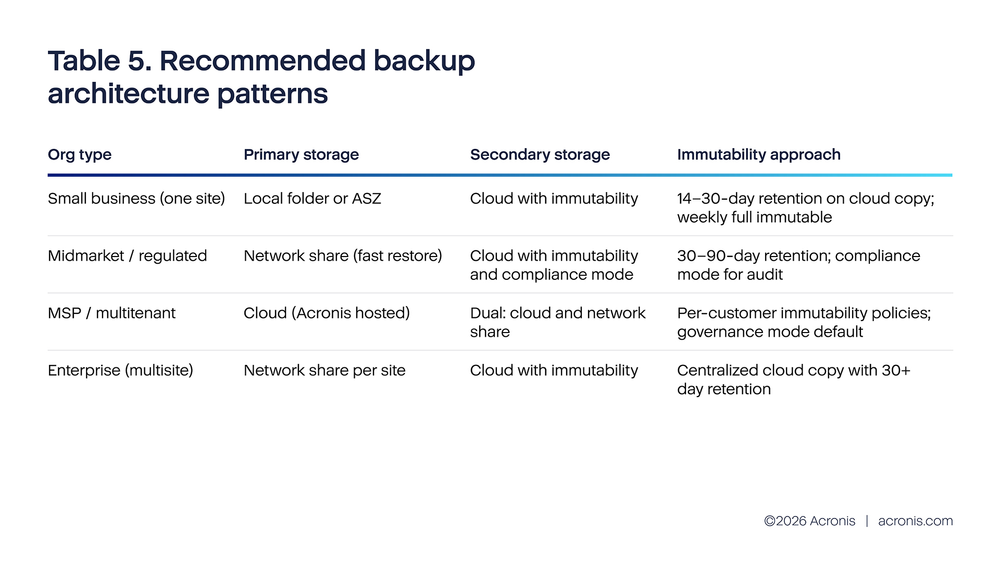 Table 5. Recommended backup architecture patterns

| Org type | Primary storage | Secondary storage | Immutability approach |
|---|---|---|---|
| Small business (one site) | Local folder or ASZ | Cloud with immutability | 14–30-day retention on cloud copy; weekly full immutable |
| Midmarket / regulated | Network share (fast restore) | Cloud with immutability and compliance mode | 30–90-day retention; compliance mode for audit |
| MSP / multitenant | Cloud (Acronis hosted) | Dual: cloud and network share | Per-customer immutability policies; governance mode default |
| Enterprise (multisite) | Network share per site | Cloud with immutability | Centralized cloud copy with 30+ day retention |

©2026 Acronis | acronis.com